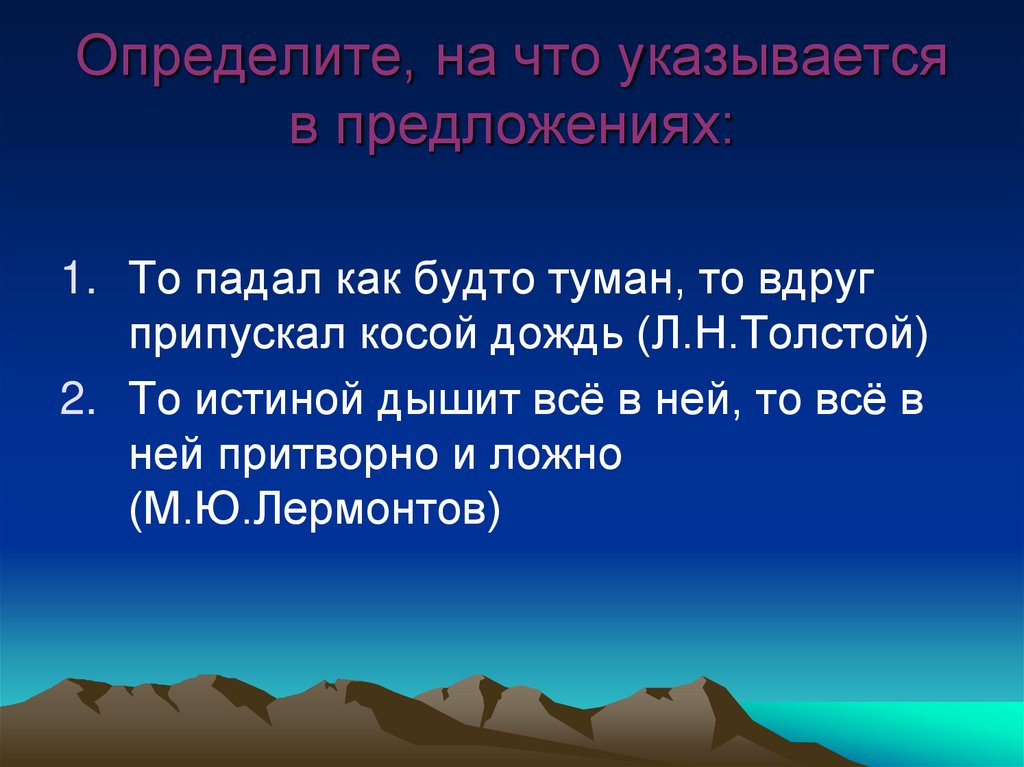 Определите, на что указывается в предложениях:

1. То падал как будто туман, то вдруг припускал косой дождь (Л.Н.Толстой)
2. То истиной дышит всё в ней, то всё в ней притворно и ложно (М.Ю.Лермонтов)